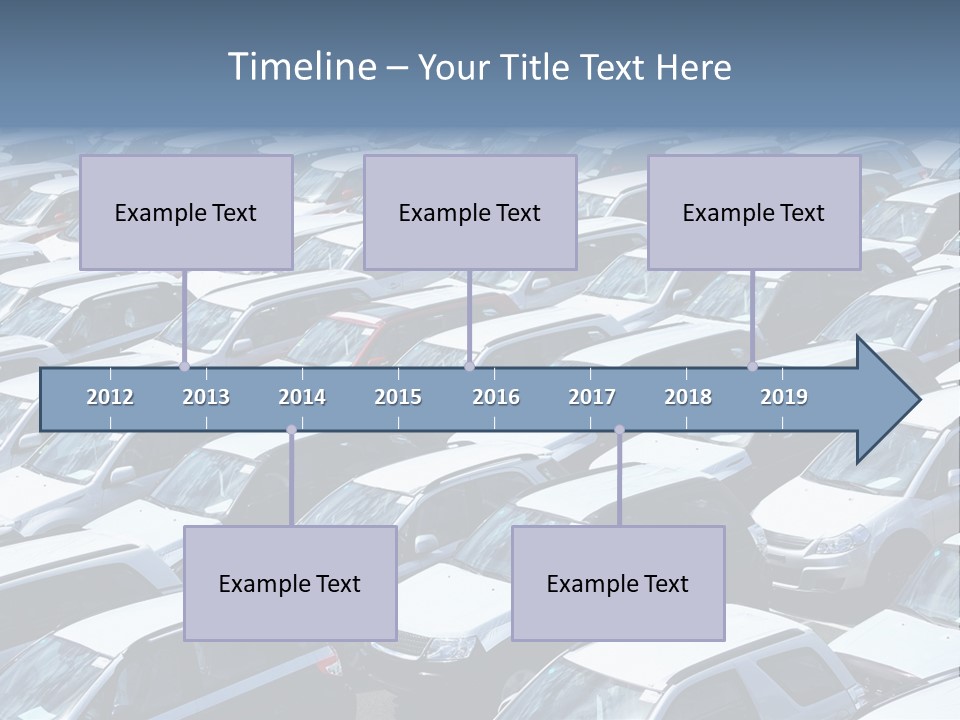 Timeline – Your Title Text Here

Example Text

Example Text

Example Text

2012 2013 2014 2015 2016 2017 2018 2019

Example Text

Example Text